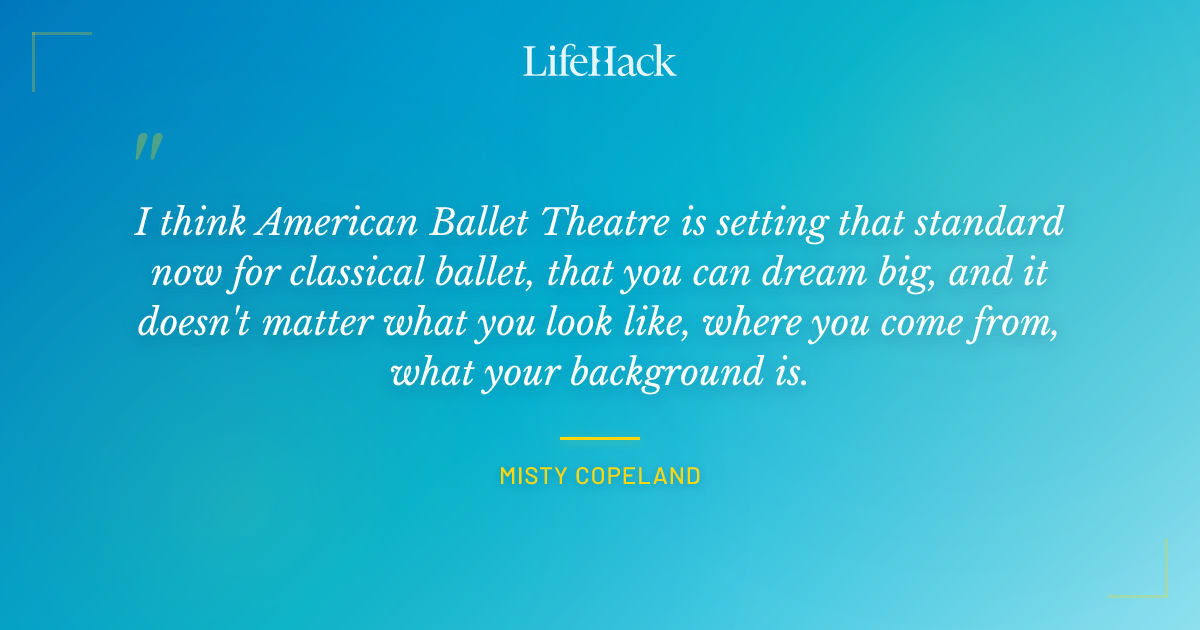 LifeHack

"

I think American Ballet Theatre is setting that standard now for classical ballet, that you can dream big, and it doesn't matter what you look like, where you come from, what your background is.

MISTY COPELAND